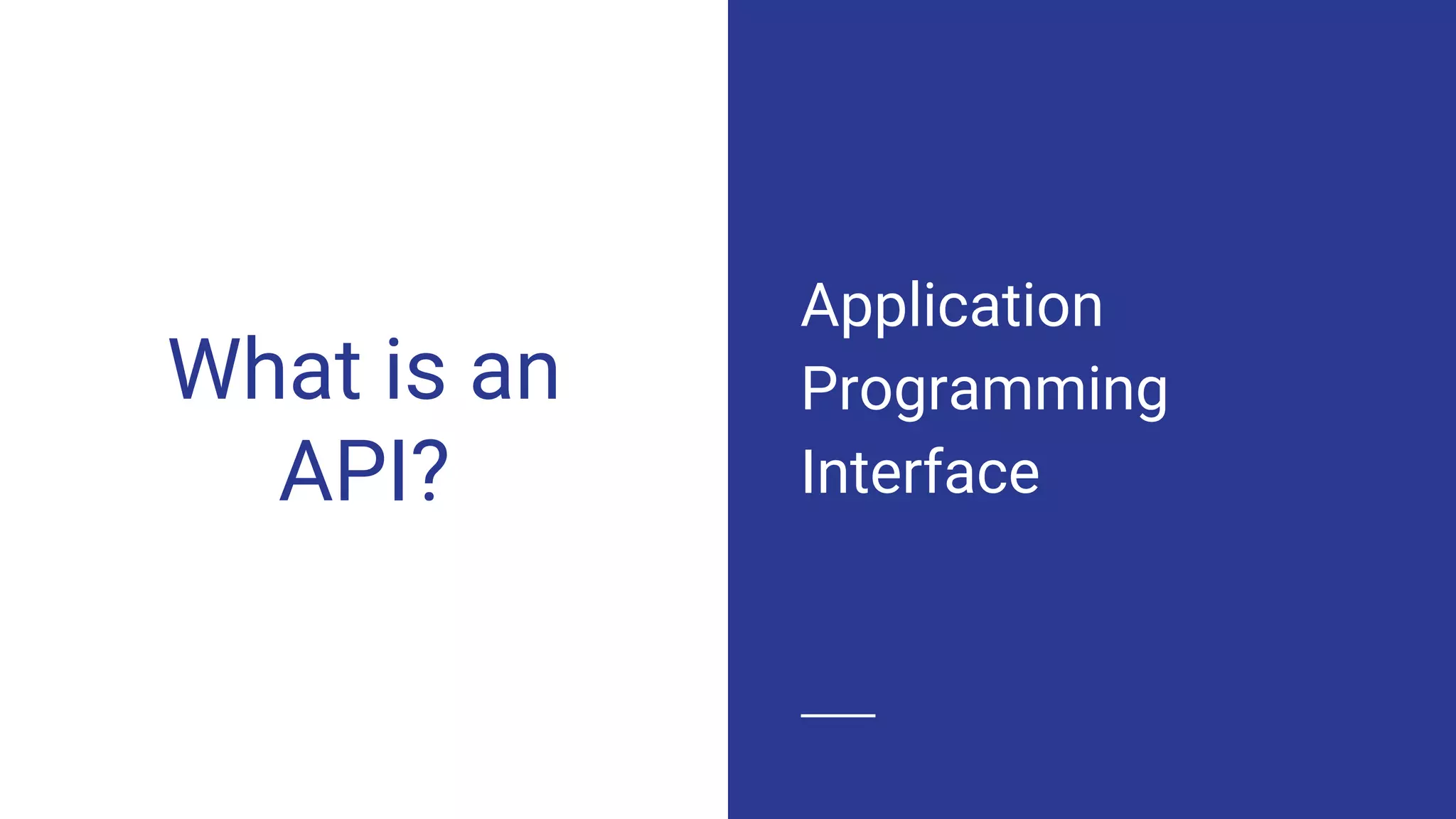 What is an API?

Application Programming Interface